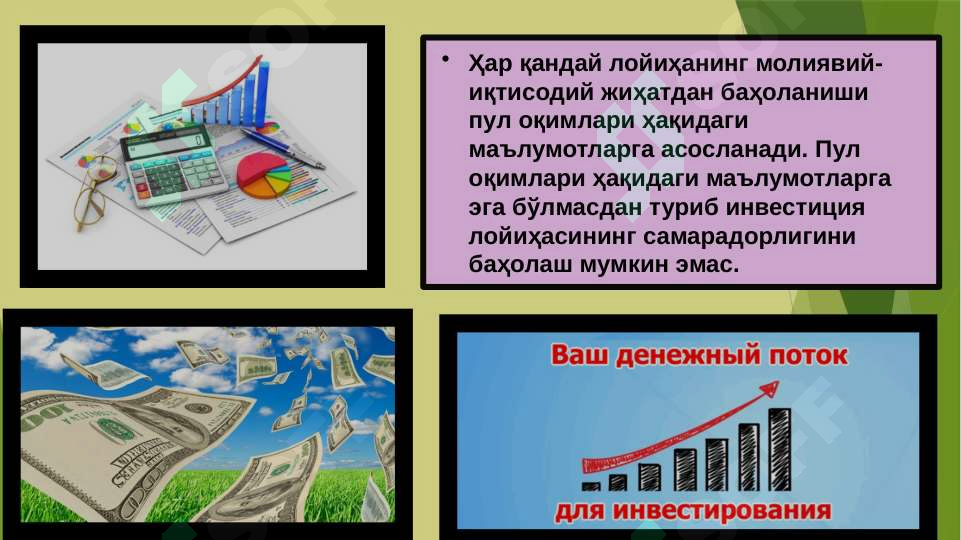 • Ҳар қандай лойиҳанинг молиявий-иқтисодий жиҳатдан баҳоланиши пул оқимлари ҳақидаги маълумотларга асосланади. Пул оқимлари ҳақидаги маълумотларга эга бўлмасдан туриб инвестиция лойиҳасининг самарадорлигини баҳолаш мумкин эмас.

Ваш денежный поток
для инвестирования